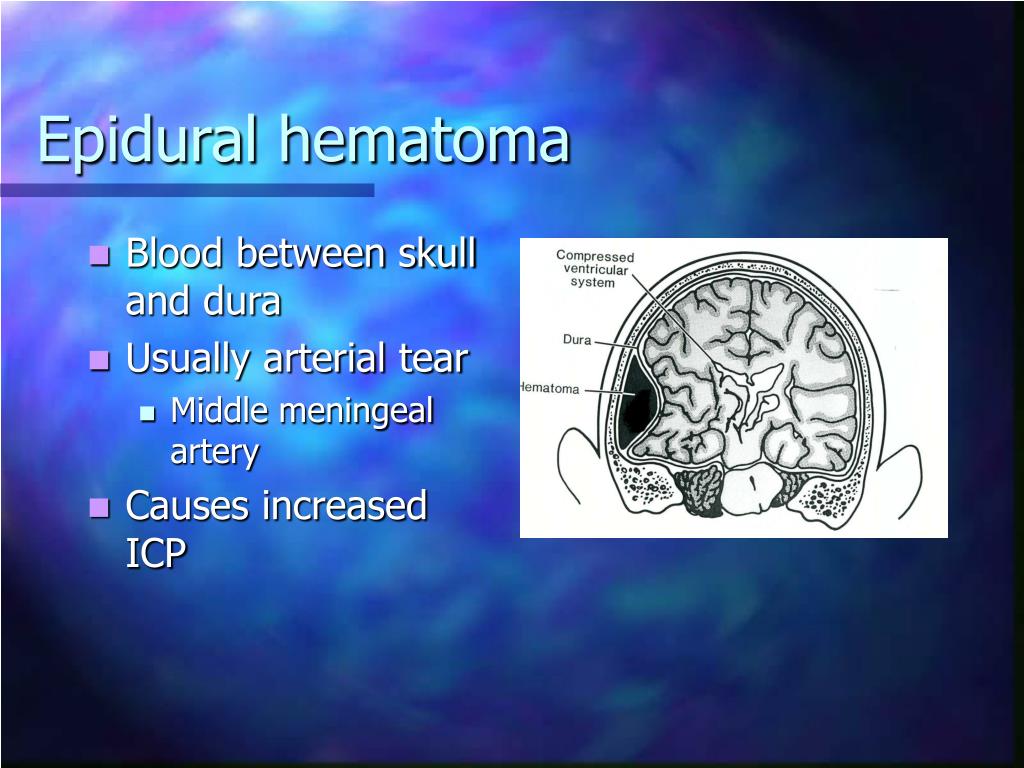 Epidural hematoma

- Blood between skull and dura
- Usually arterial tear
  - Middle meningeal artery
- Causes increased ICP

Compressed ventricular system

Dura

Hematoma